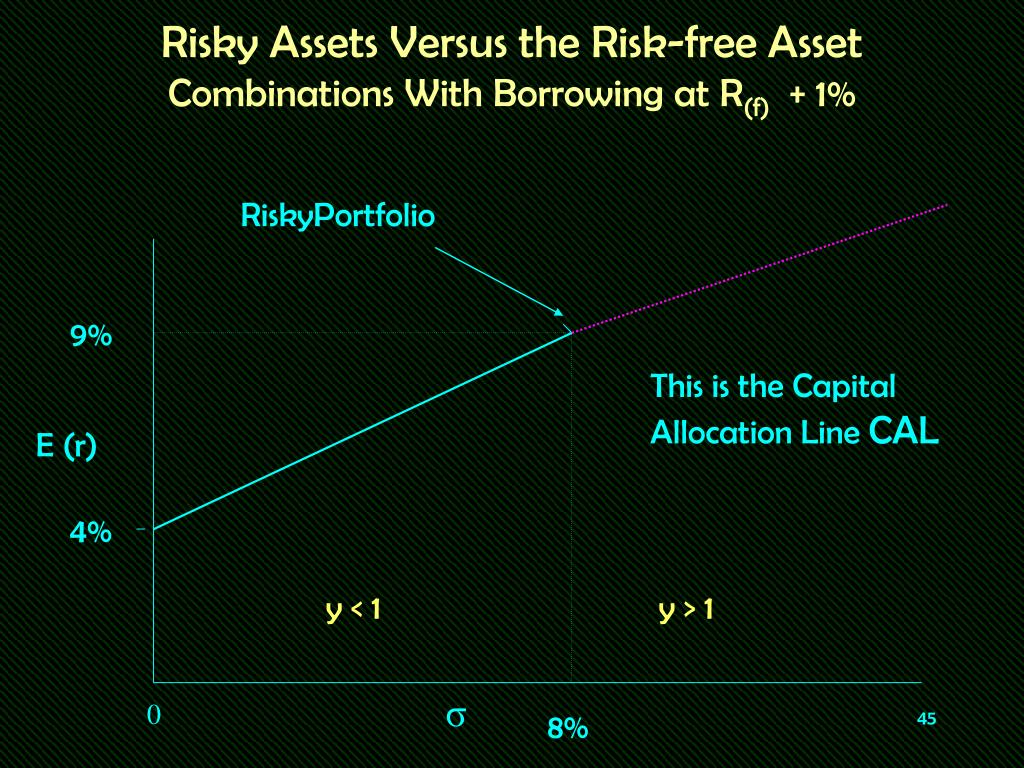 Risky Assets Versus the Risk-free Asset
Combinations With Borrowing at $R_{(f)}$ + 1%

RiskyPortfolio

9%

This is the Capital Allocation Line CAL

E (r)

4%

y < 1

y > 1

0

$\sigma$

8%

45